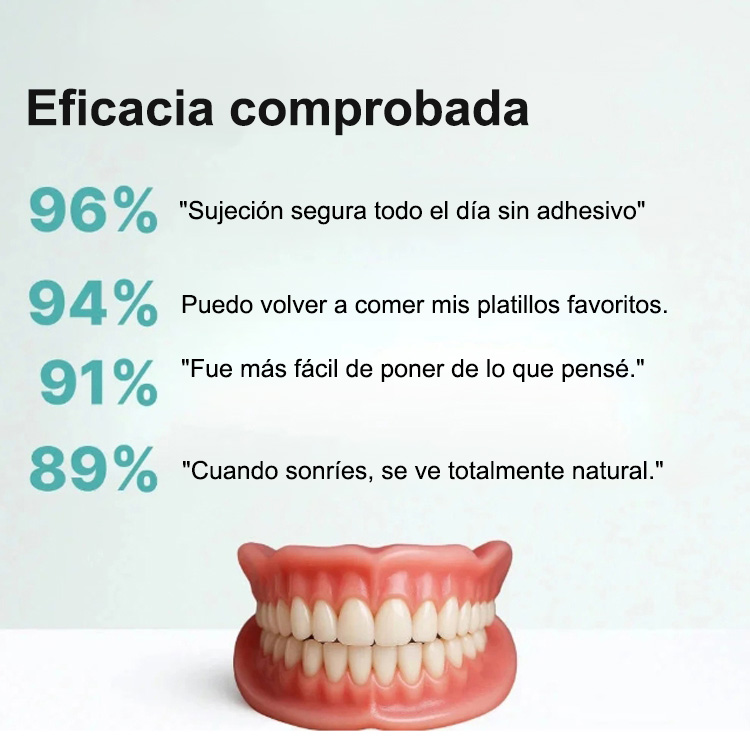 Eficacia comprobada

96% "Sujeción segura todo el día sin adhesivo"

94% Puedo volver a comer mis platillos favoritos.

91% "Fue más fácil de poner de lo que pensé."

89% "Cuando sonríes, se ve totalmente natural."